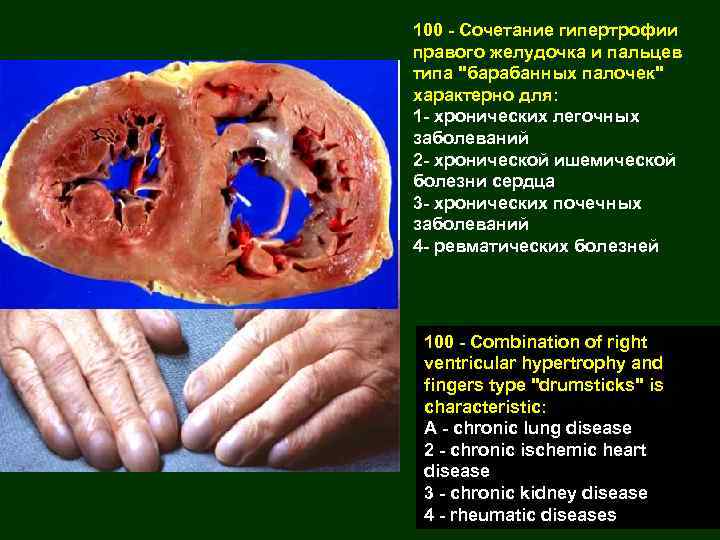 100 - Сочетание гипертрофии правого желудочка и пальцев типа "барабанных палочек" характерно для:
1- хронических легочных заболеваний
2- хронической ишемической болезни сердца
3- хронических почечных заболеваний
4- ревматических болезней

100 - Combination of right ventricular hypertrophy and fingers type "drumsticks" is characteristic:
A - chronic lung disease
2 - chronic ischemic heart disease
3 - chronic kidney disease
4 - rheumatic diseases